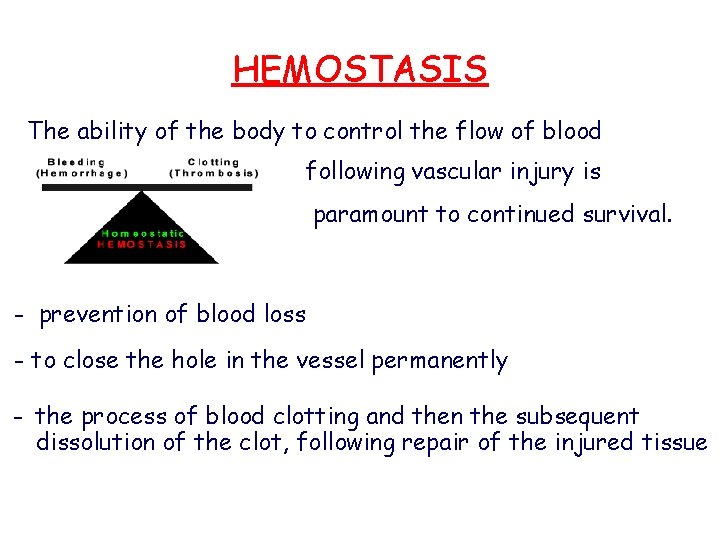 HEMOSTASIS

The ability of the body to control the flow of blood following vascular injury is paramount to continued survival.

Bleeding (Hemorrhage)

Clotting (Thrombosis)

Homeostatic HEMOSTASIS

- prevention of blood loss

- to close the hole in the vessel permanently

- the process of blood clotting and then the subsequent dissolution of the clot, following repair of the injured tissue